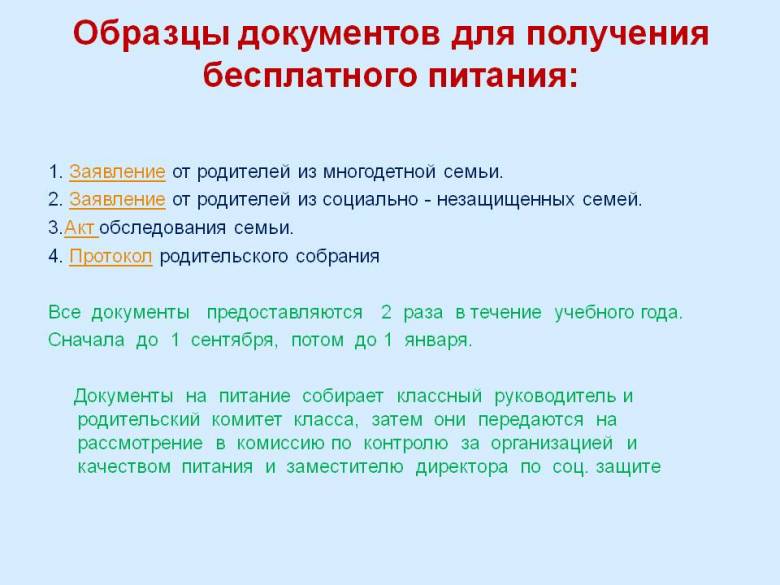 Образцы документов для получения бесплатного питания:

1. Заявление от родителей из многодетной семьи.
2. Заявление от родителей из социально - незащищенных семей.
3.Акт обследования семьи.
4. Протокол родительского собрания

Все документы предоставляются 2 раза в течение учебного года. Сначала до 1 сентября, потом до 1 января.

Документы на питание собирает классный руководитель и родительский комитет класса, затем они передаются на рассмотрение в комиссию по контролю за организацией и качеством питания и заместителю директора по соц. защите